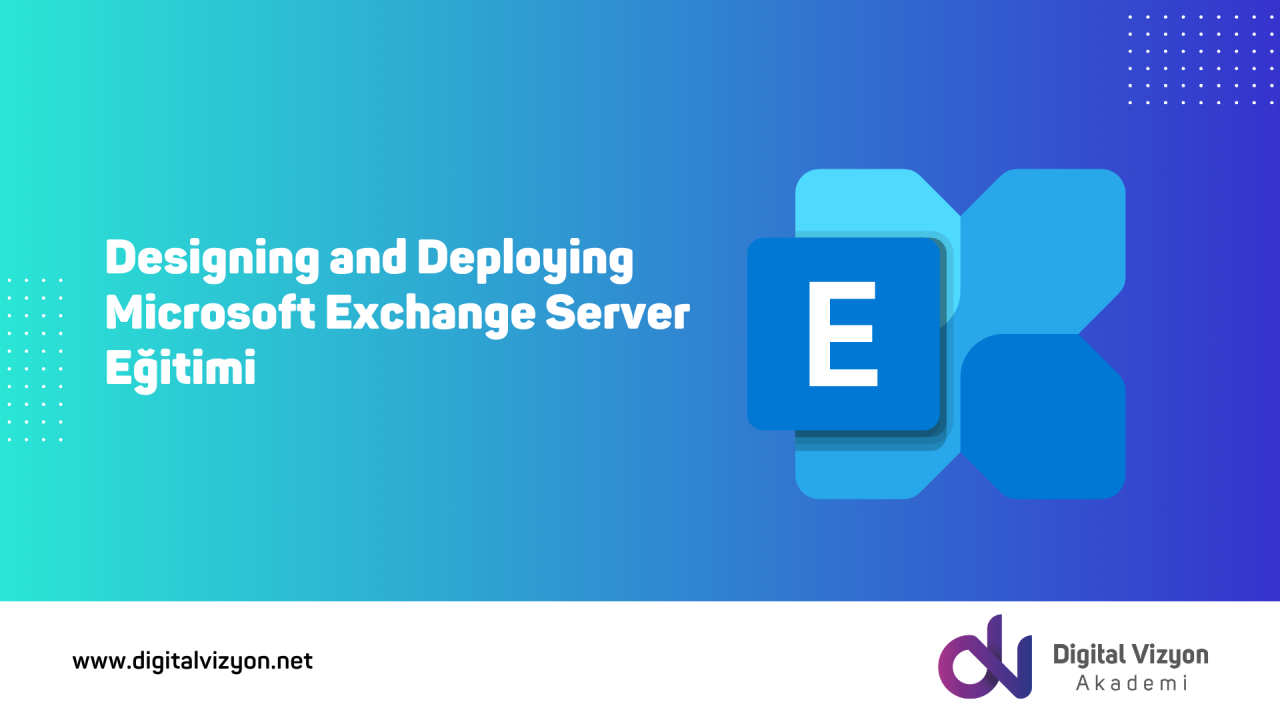 Designing and Deploying Microsoft Exchange Server Eğitimi

E

www.digitalvizyon.net

Digital Vizyon
Akademi